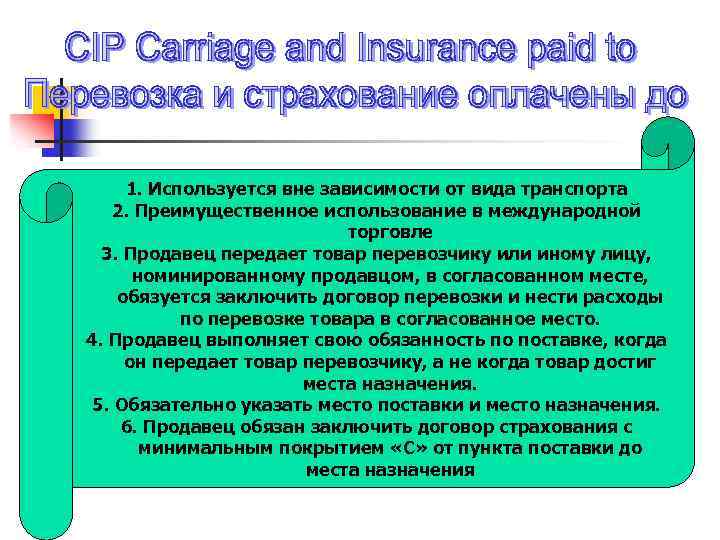 CIP Carriage and Insurance paid to
Перевозка и страхование оплачены до

1. Используется вне зависимости от вида транспорта
2. Преимущественное использование в международной торговле
3. Продавец передает товар перевозчику или иному лицу, номинированному продавцом, в согласованном месте, обязуется заключить договор перевозки и нести расходы по перевозке товара в согласованное место.
4. Продавец выполняет свою обязанность по поставке, когда он передает товар перевозчику, а не когда товар достиг места назначения.
5. Обязательно указать место поставки и место назначения.
6. Продавец обязан заключить договор страхования с минимальным покрытием «С» от пункта поставки до места назначения